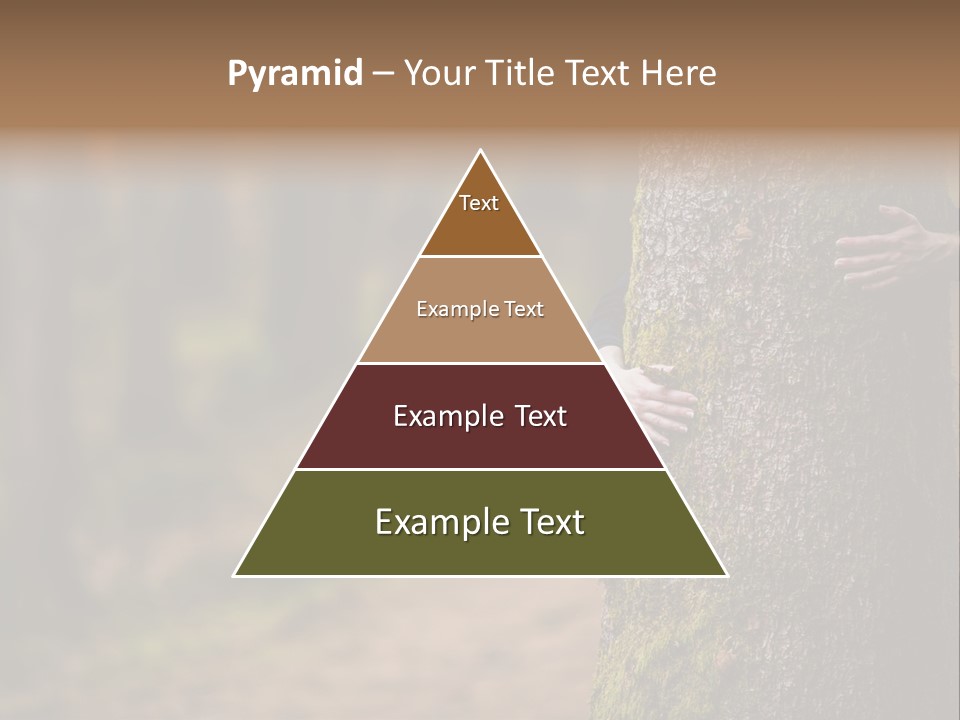 Pyramid – Your Title Text Here

Text

Example Text

Example Text

Example Text